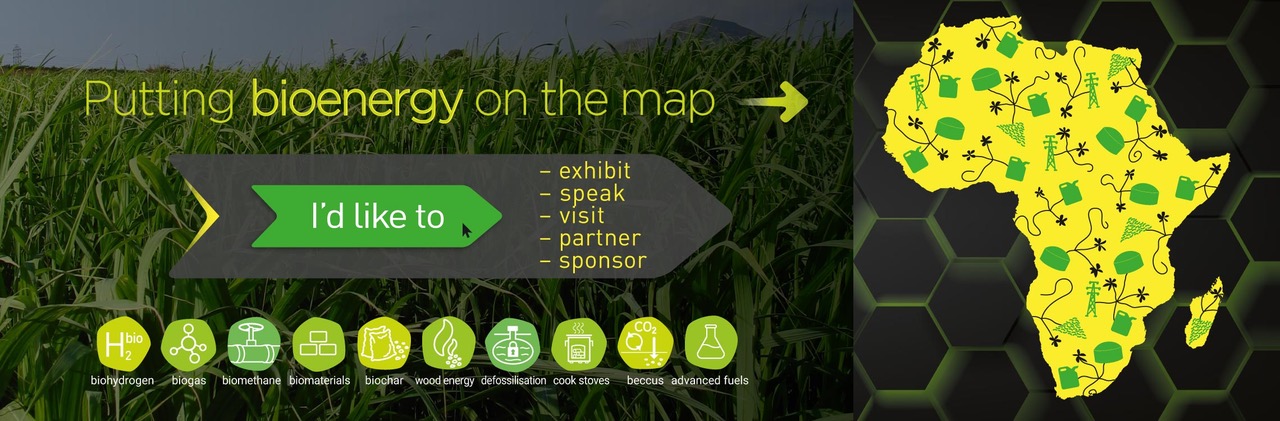 Putting bioenergy on the map

I'd like to

– exhibit
– speak
– visit
– partner
– sponsor

$H_2^{bio}$

$CO_2$

biohydrogen biogas biomethane biomaterials biochar wood energy defossilisation cook stoves beccus advanced fuels